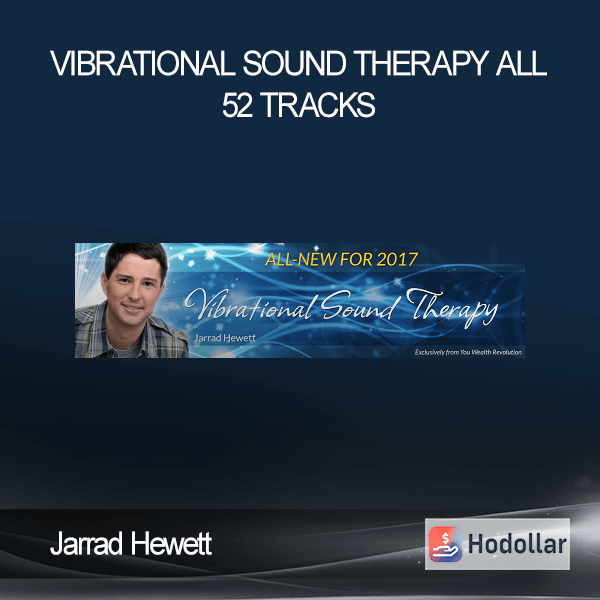 VIBRATIONAL SOUND THERAPY ALL 52 TRACKS

ALL-NEW FOR 2017

Vibrational Sound Therapy

Jarrad Hewett

Exclusively from You Wealth Revolution

Jarrad Hewett

Hodollar